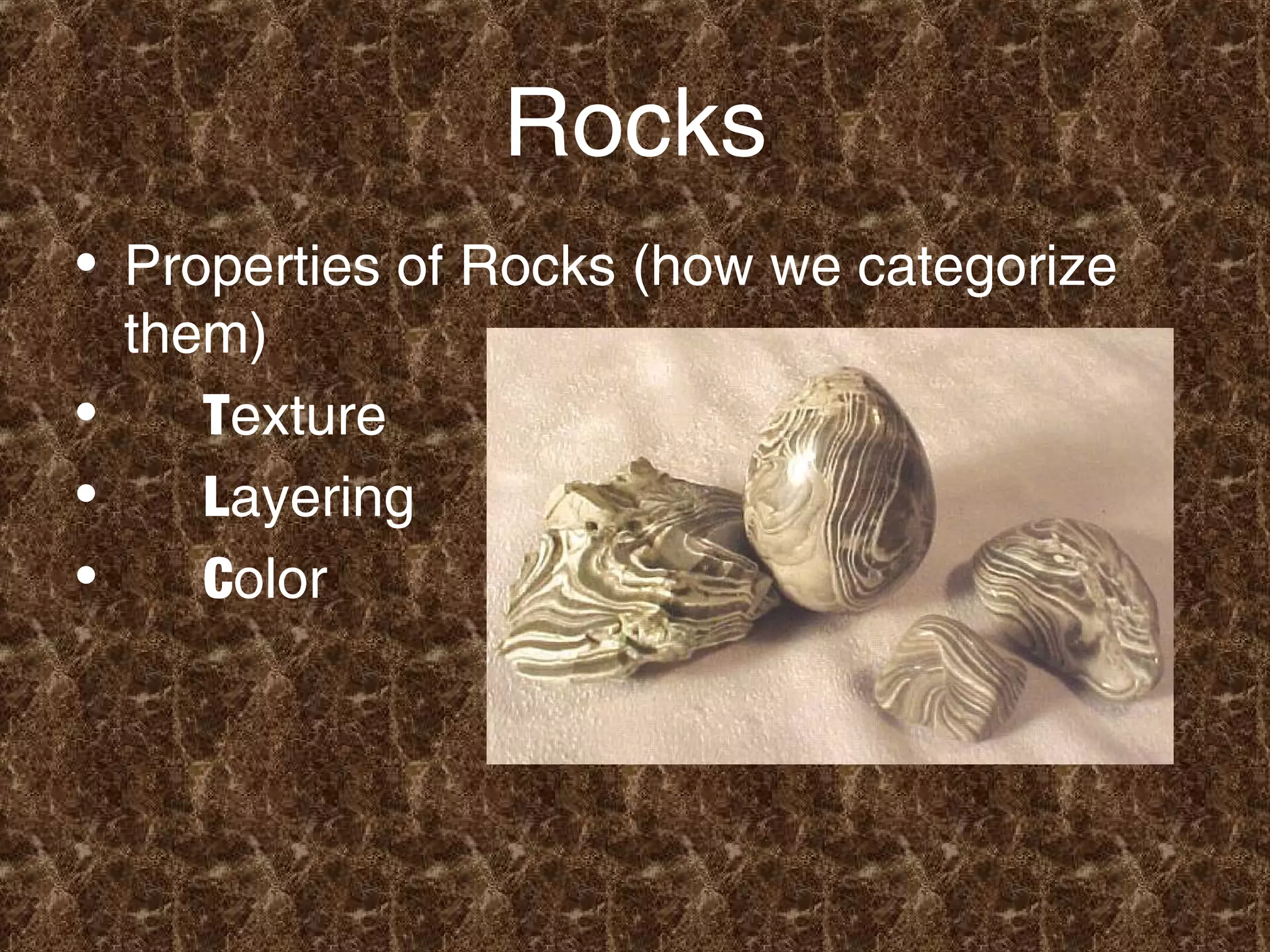 Rocks

• Properties of Rocks (how we categorize them)
• Texture
• Layering
• Color